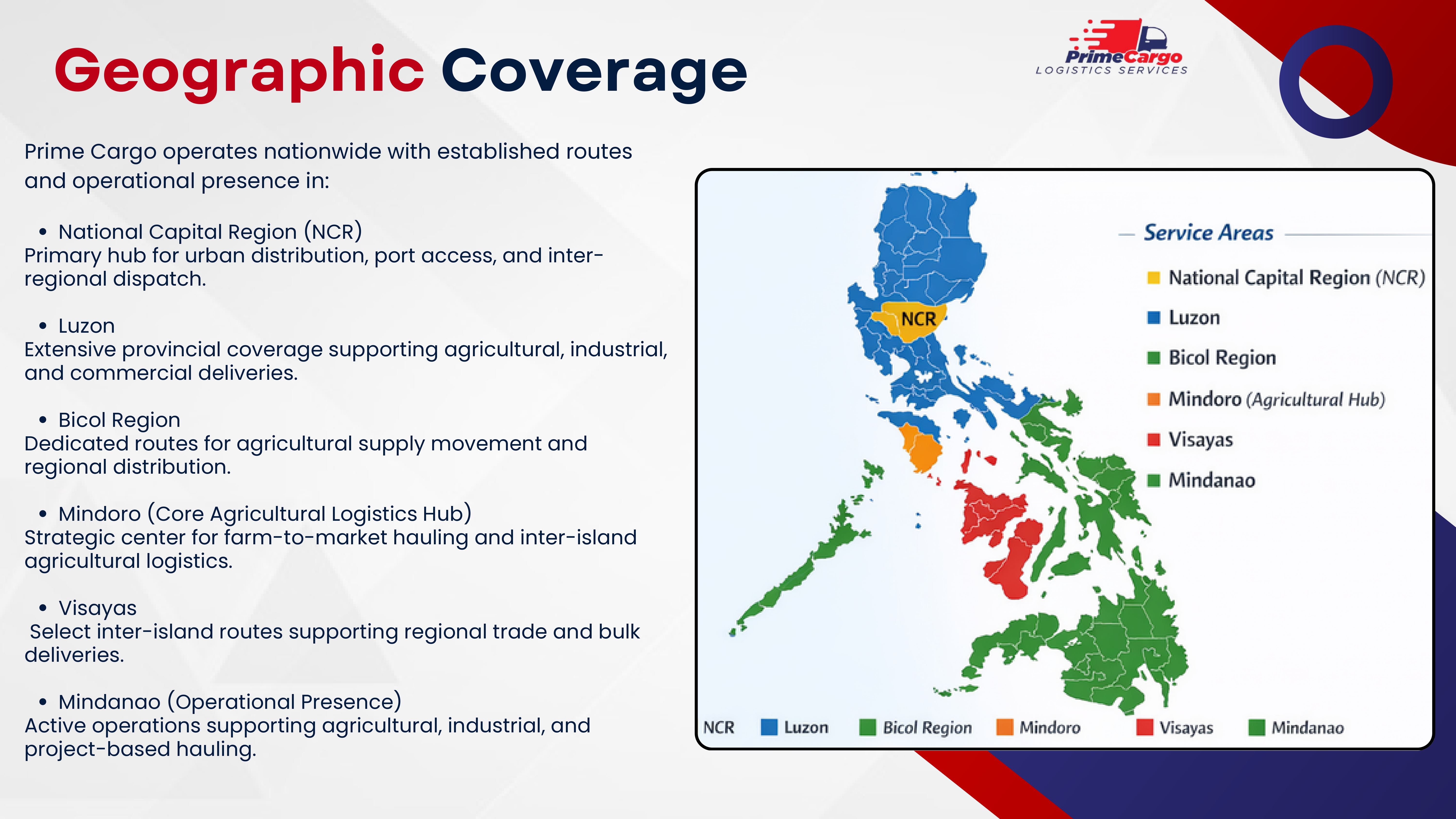 Geographic Coverage

PrimeCargo
LOGISTICS SERVICES

Prime Cargo operates nationwide with established routes and operational presence in:

• National Capital Region (NCR)
Primary hub for urban distribution, port access, and inter-regional dispatch.

• Luzon
Extensive provincial coverage supporting agricultural, industrial, and commercial deliveries.

• Bicol Region
Dedicated routes for agricultural supply movement and regional distribution.

• Mindoro (Core Agricultural Logistics Hub)
Strategic center for farm-to-market hauling and inter-island agricultural logistics.

• Visayas
Select inter-island routes supporting regional trade and bulk deliveries.

• Mindanao (Operational Presence)
Active operations supporting agricultural, industrial, and project-based hauling.

NCR

Service Areas
National Capital Region (NCR)
Luzon
Bicol Region
Mindoro (Agricultural Hub)
Visayas
Mindanao

NCR Luzon Bicol Region Mindoro Visayas Mindanao